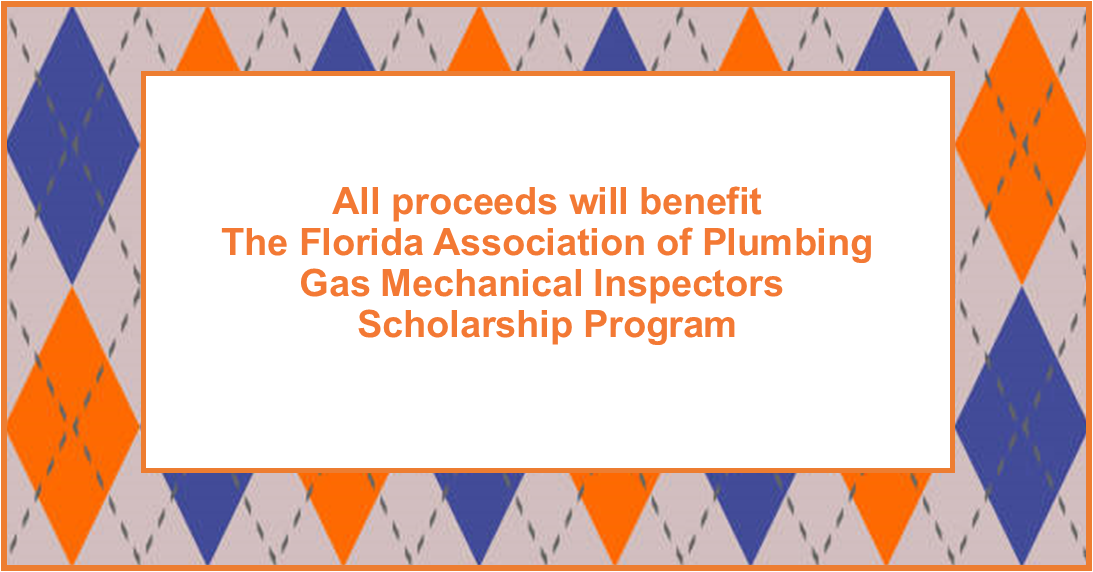 All proceeds will benefit
The Florida Association of Plumbing
Gas Mechanical Inspectors
Scholarship Program